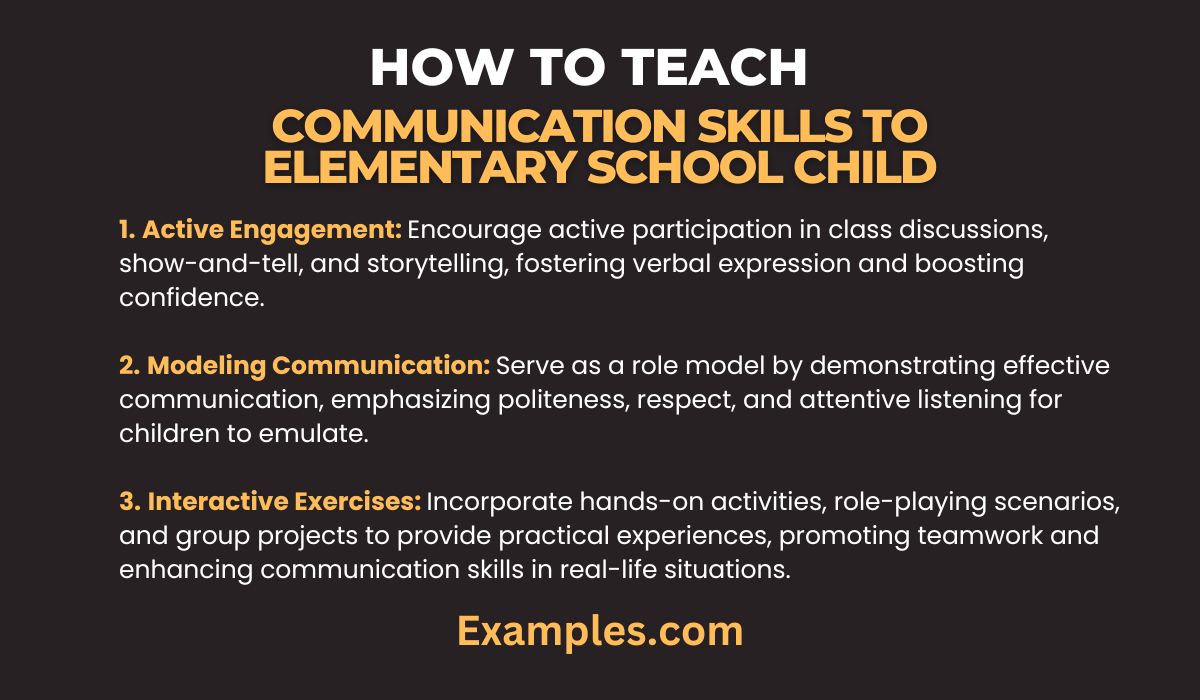 HOW TO TEACH
COMMUNICATION SKILLS TO ELEMENTARY SCHOOL CHILD

1. Active Engagement: Encourage active participation in class discussions, show-and-tell, and storytelling, fostering verbal expression and boosting confidence.

2. Modeling Communication: Serve as a role model by demonstrating effective communication, emphasizing politeness, respect, and attentive listening for children to emulate.

3. Interactive Exercises: Incorporate hands-on activities, role-playing scenarios, and group projects to provide practical experiences, promoting teamwork and enhancing communication skills in real-life situations.

Examples.com